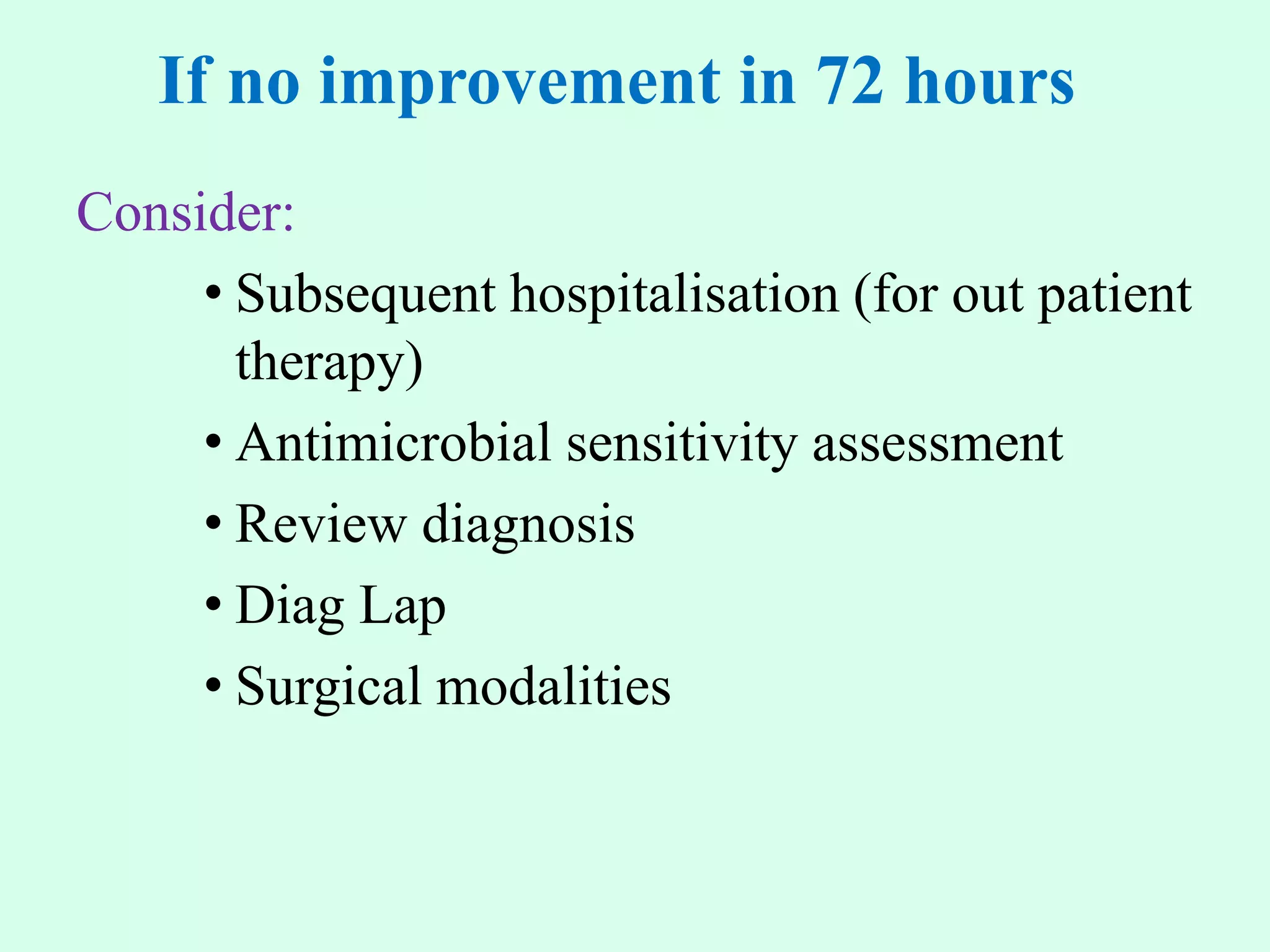 If no improvement in 72 hours

Consider:

• Subsequent hospitalisation (for out patient therapy)
• Antimicrobial sensitivity assessment
• Review diagnosis
• Diag Lap
• Surgical modalities